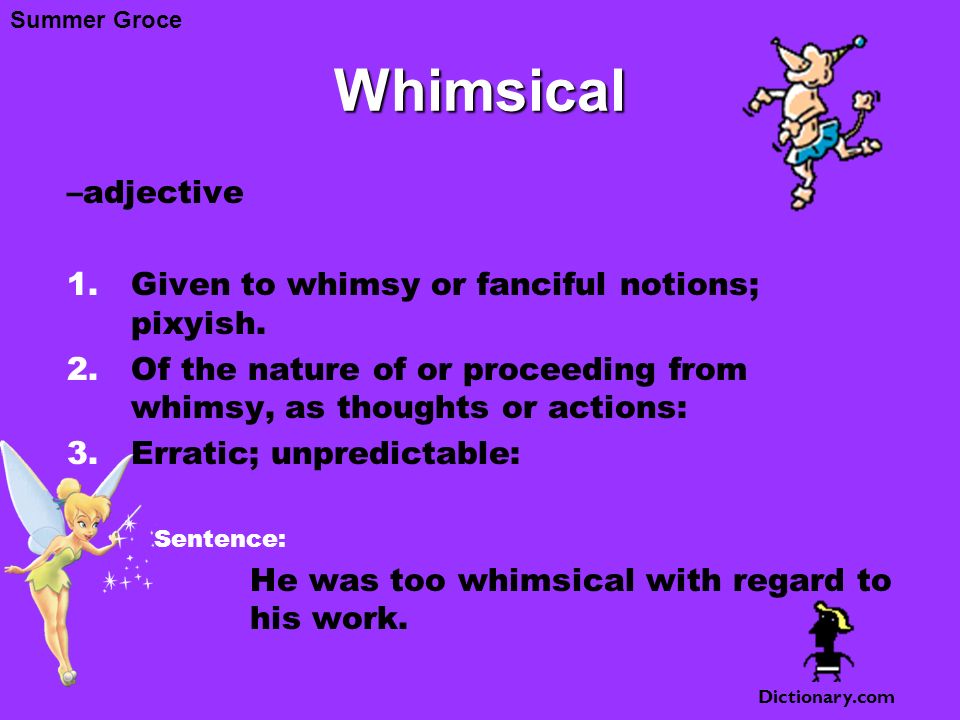 Summer Groce

Whimsical

–adjective

1. Given to whimsy or fanciful notions; pixyish.
2. Of the nature of or proceeding from whimsy, as thoughts or actions:
3. Erratic; unpredictable:

Sentence:

He was too whimsical with regard to his work.

Dictionary.com